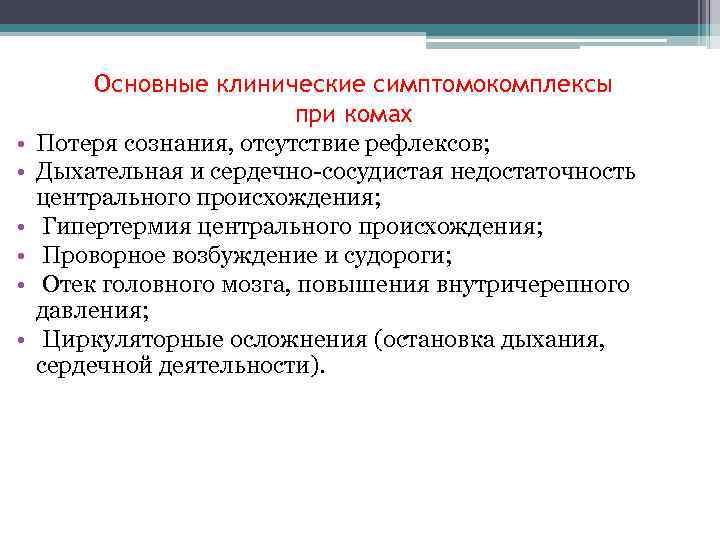 Основные клинические симптомокомплексы при комах

• Потеря сознания, отсутствие рефлексов;
• Дыхательная и сердечно-сосудистая недостаточность центрального происхождения;
• Гипертермия центрального происхождения;
• Проворное возбуждение и судороги;
• Отек головного мозга, повышения внутричерепного давления;
• Циркуляторные осложнения (остановка дыхания, сердечной деятельности).